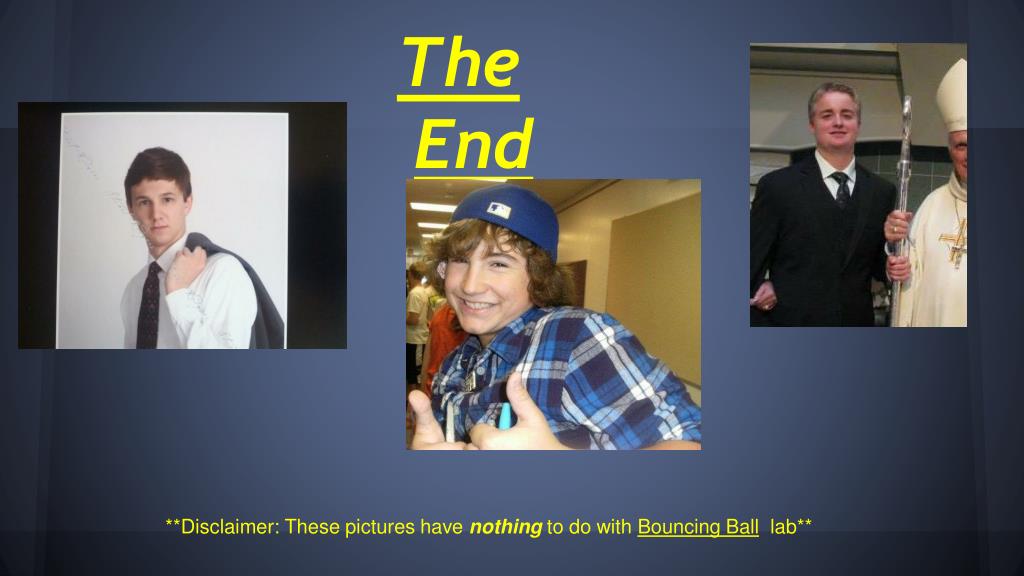 The End

**Disclaimer: These pictures have nothing to do with Bouncing Ball lab**